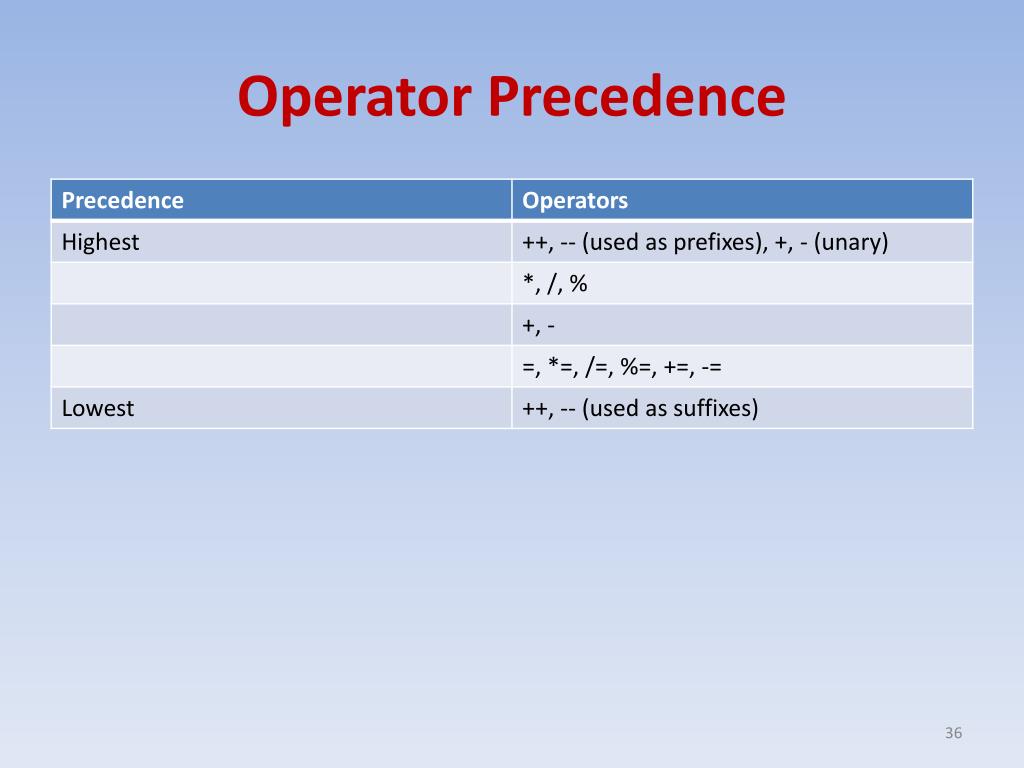 Operator Precedence

| Precedence | Operators |
|---|---|
| Highest | ++, -- (used as prefixes), +, - (unary) |
| | *, /, % |
| | +, - |
| | =, *=, /=, %=, +=, -= |
| Lowest | ++, -- (used as suffixes) |

36